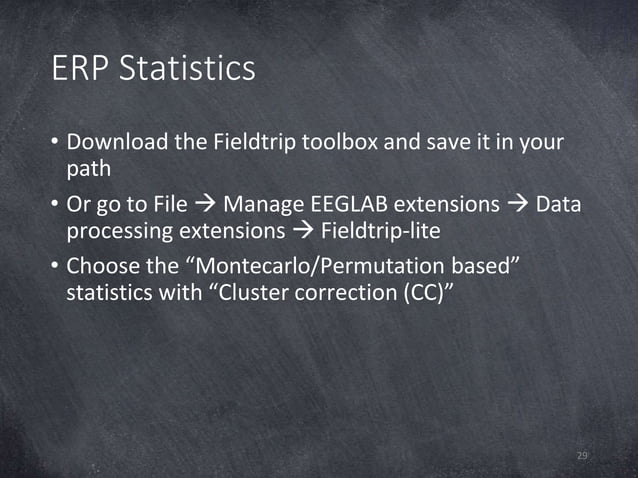 ERP Statistics

• Download the Fieldtrip toolbox and save it in your path
• Or go to File → Manage EEGLAB extensions → Data processing extensions → Fieldtrip-lite
• Choose the “Montecarlo/Permutation based” statistics with “Cluster correction (CC)”

29